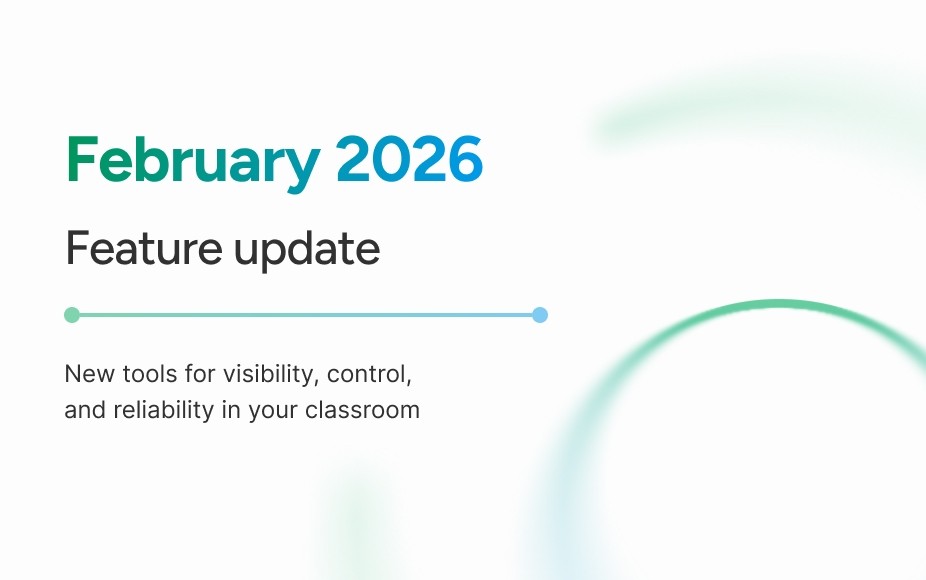 February 2026

Feature update

New tools for visibility, control, and reliability in your classroom